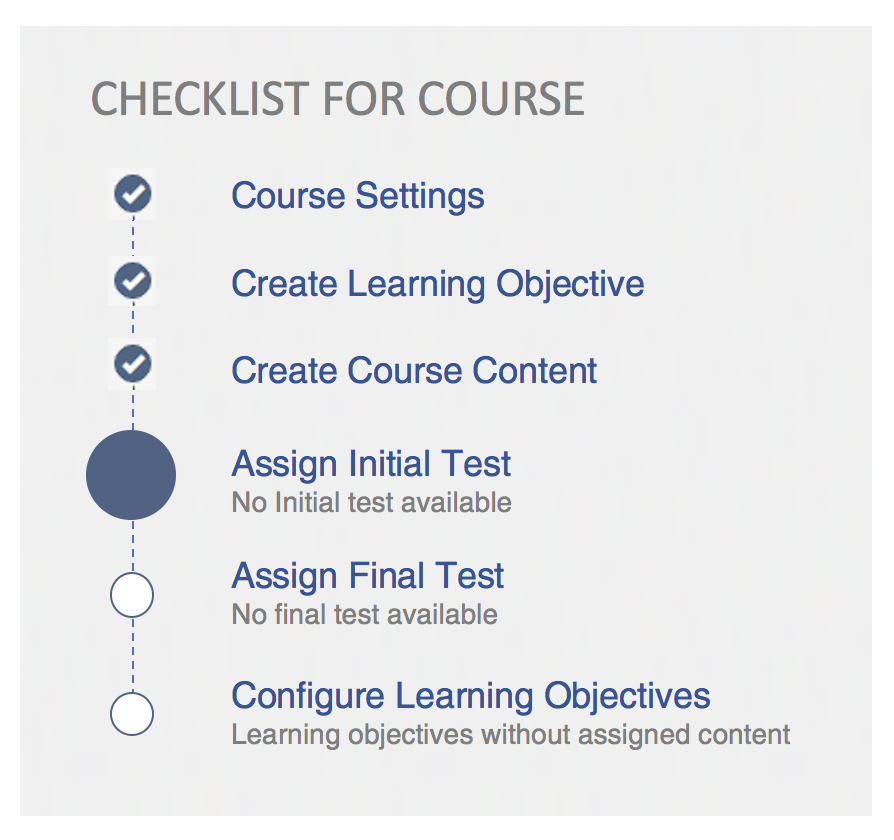 CHECKLIST FOR COURSE

Course Settings

Create Learning Objective

Create Course Content

Assign Initial Test
No Initial test available

Assign Final Test
No final test available

Configure Learning Objectives
Learning objectives without assigned content